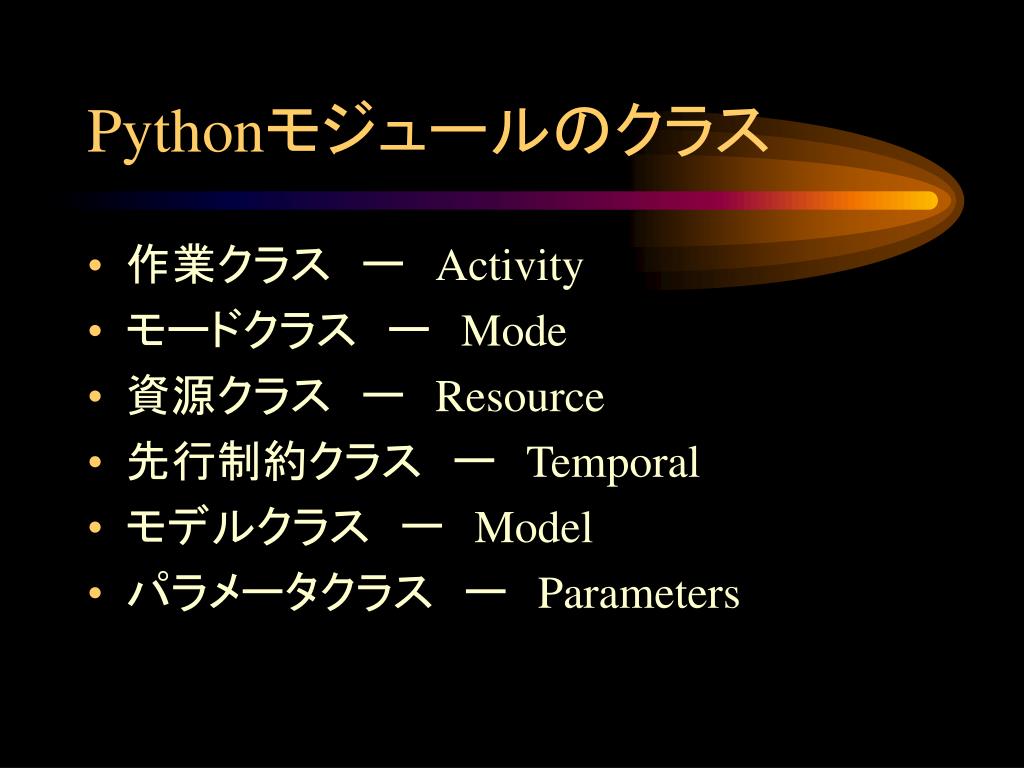 Pythonモジュールのクラス

• 作業クラス　ー　Activity
• モードクラス　ー　Mode
• 資源クラス　ー　Resource
• 先行制約クラス　ー　Temporal
• モデルクラス　ー　Model
• パラメータクラス　ー　Parameters